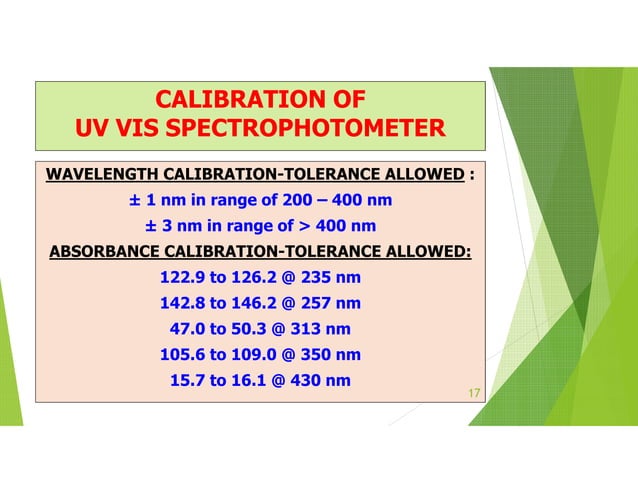 CALIBRATION OF
UV VIS SPECTROPHOTOMETER

WAVELENGTH CALIBRATION-TOLERANCE ALLOWED :
± 1 nm in range of 200 – 400 nm
± 3 nm in range of > 400 nm
ABSORBANCE CALIBRATION-TOLERANCE ALLOWED:
122.9 to 126.2 @ 235 nm
142.8 to 146.2 @ 257 nm
47.0 to 50.3 @ 313 nm
105.6 to 109.0 @ 350 nm
15.7 to 16.1 @ 430 nm

17